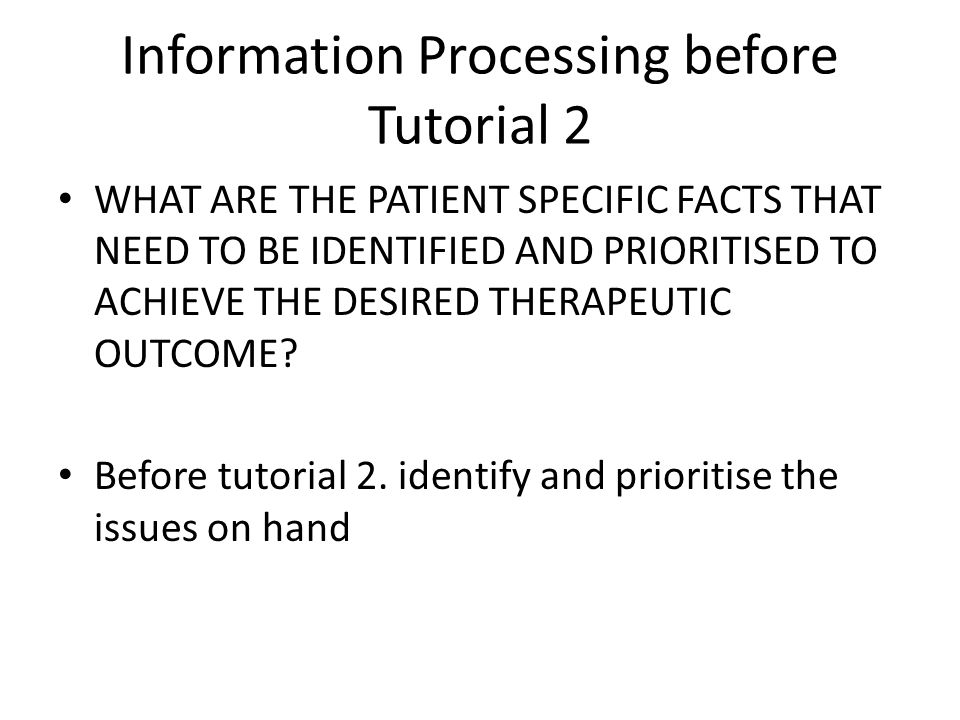 Information Processing before Tutorial 2

• WHAT ARE THE PATIENT SPECIFIC FACTS THAT NEED TO BE IDENTIFIED AND PRIORITISED TO ACHIEVE THE DESIRED THERAPEUTIC OUTCOME?

• Before tutorial 2. identify and prioritise the issues on hand